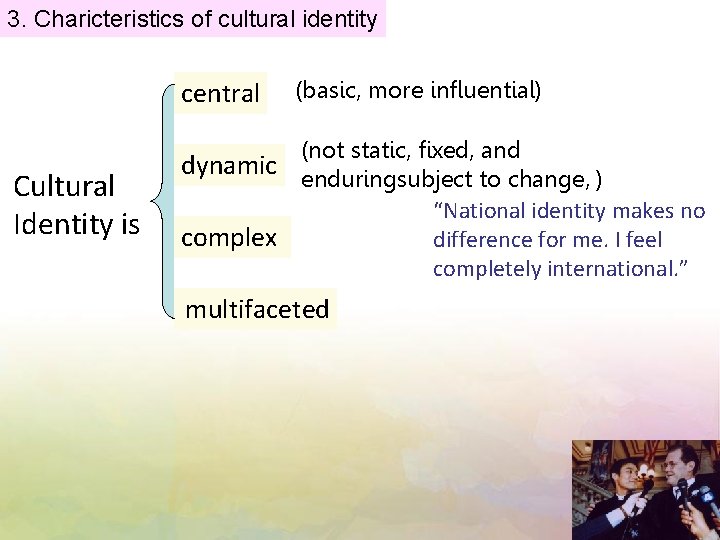 3. Charicteristics of cultural identity

Cultural Identity is

central (basic, more influential)

dynamic (not static, fixed, and enduringsubject to change, )

complex

multifaceted

“National identity makes no difference for me. I feel completely international.”